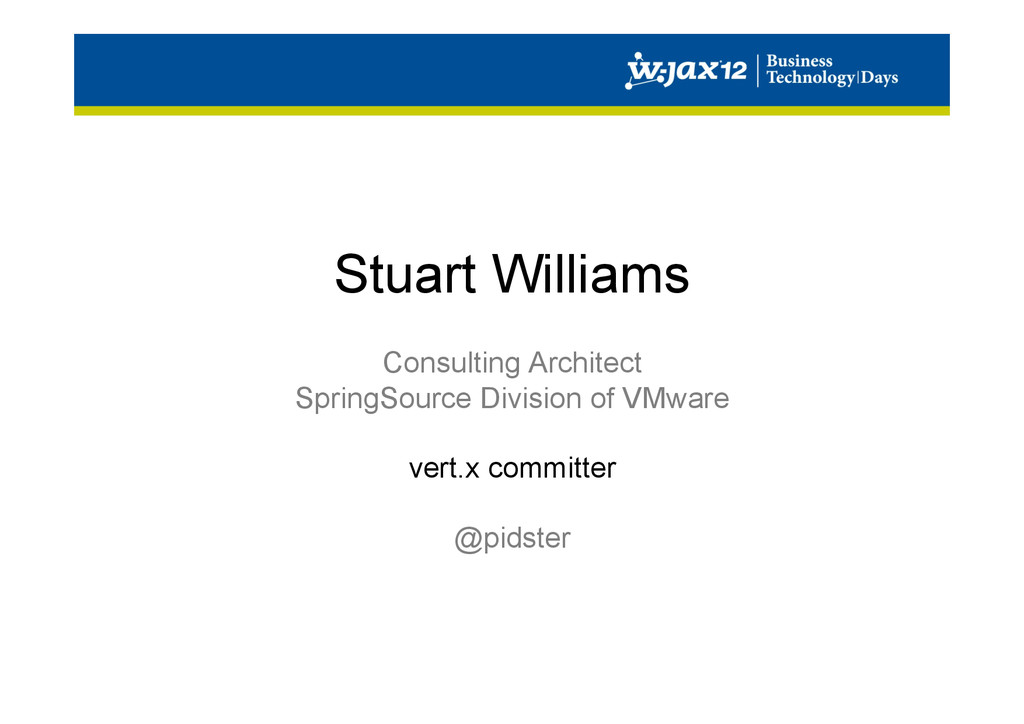 W-JAX'12 | Business Technology|Days

Stuart Williams

Consulting Architect
SpringSource Division of VMware

vert.x committer

@pidster